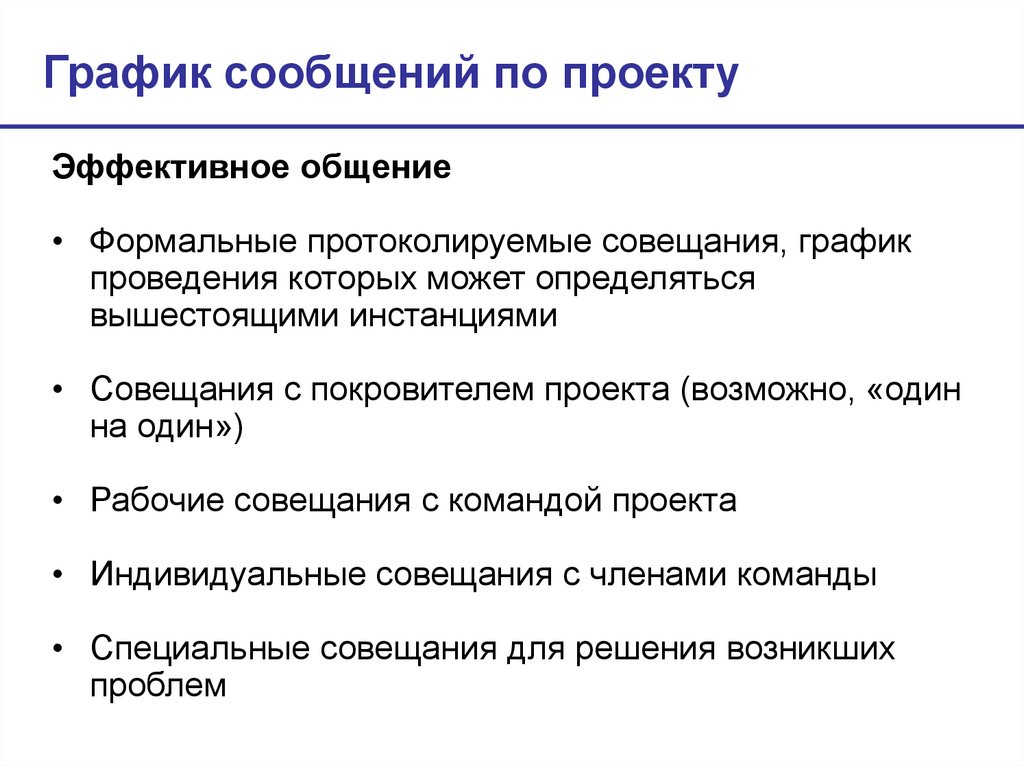 График сообщений по проекту

Эффективное общение

• Формальные протоколируемые совещания, график проведения которых может определяться вышестоящими инстанциями

• Совещания с покровителем проекта (возможно, «один на один»)

• Рабочие совещания с командой проекта

• Индивидуальные совещания с членами команды

• Специальные совещания для решения возникших проблем